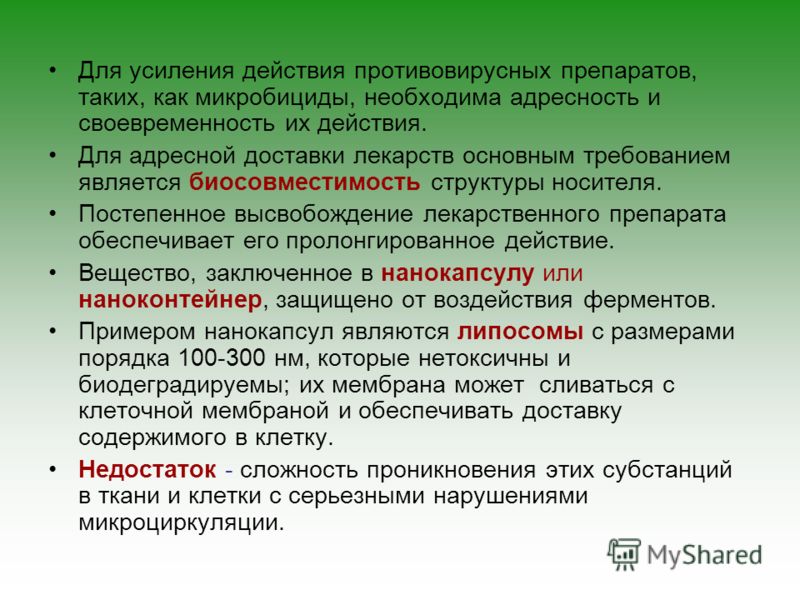 • Для усиления действия противовирусных препаратов, таких, как микробициды, необходима адресность и своевременность их действия.

• Для адресной доставки лекарств основным требованием является биосовместимость структуры носителя.

• Постепенное высвобождение лекарственного препарата обеспечивает его пролонгированное действие.

• Вещество, заключенное в нанокапсулу или наноконтейнер, защищено от воздействия ферментов.

• Примером нанокапсул являются липосомы с размерами порядка 100-300 нм, которые нетоксичны и биодеградируемы; их мембрана может сливаться с клеточной мембраной и обеспечивать доставку содержимого в клетку.

• Недостаток - сложность проникновения этих субстанций в ткани и клетки с серьезными нарушениями микроциркуляции.

MyShared